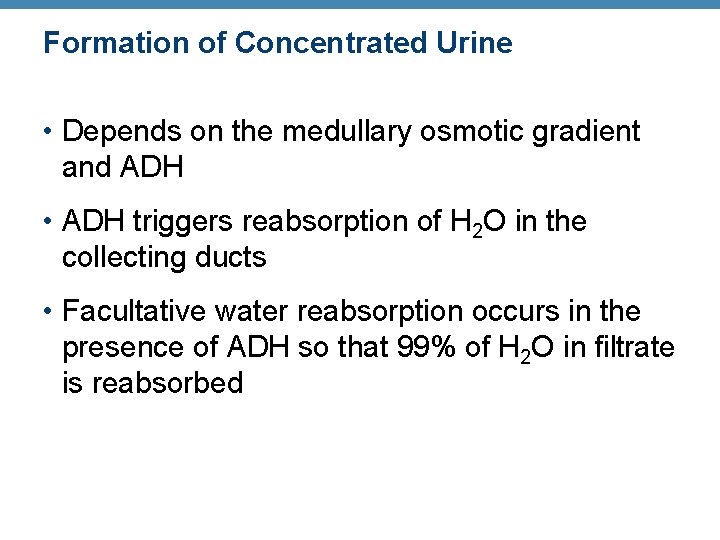 Formation of Concentrated Urine

• Depends on the medullary osmotic gradient and ADH

• ADH triggers reabsorption of $H_2O$ in the collecting ducts

• Facultative water reabsorption occurs in the presence of ADH so that 99% of $H_2O$ in filtrate is reabsorbed